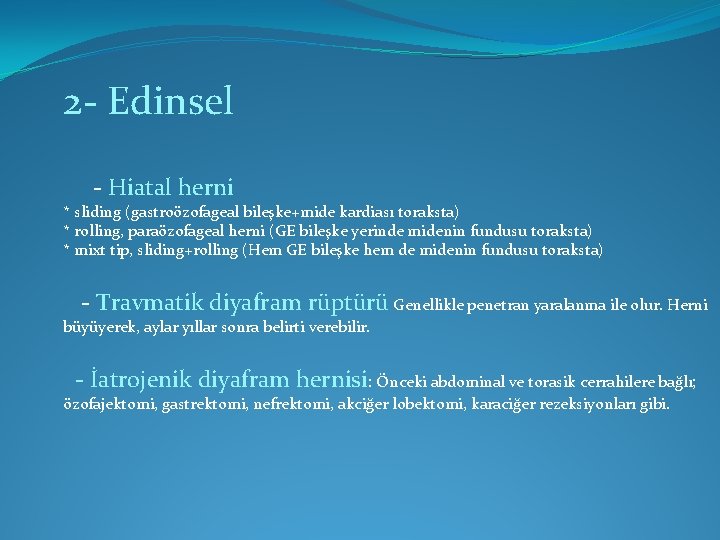 2- Edinsel

- Hiatal herni

* sliding (gastroözofageal bileşke+mide kardiası toraksta)
* rolling, paraözofageal herni (GE bileşke yerinde midenin fundusu toraksta)
* mixt tip, sliding+rolling (Hem GE bileşke hem de midenin fundusu toraksta)

- Travmatik diyafram rüptürü Genellikle penetran yaralanma ile olur. Herni büyüyerek, aylar yıllar sonra belirti verebilir.

- İatrojenik diyafram hernisi: Önceki abdominal ve torasik cerrahilere bağlı; özofajektomi, gastrektomi, nefrektomi, akciğer lobektomi, karaciğer rezeksiyonları gibi.